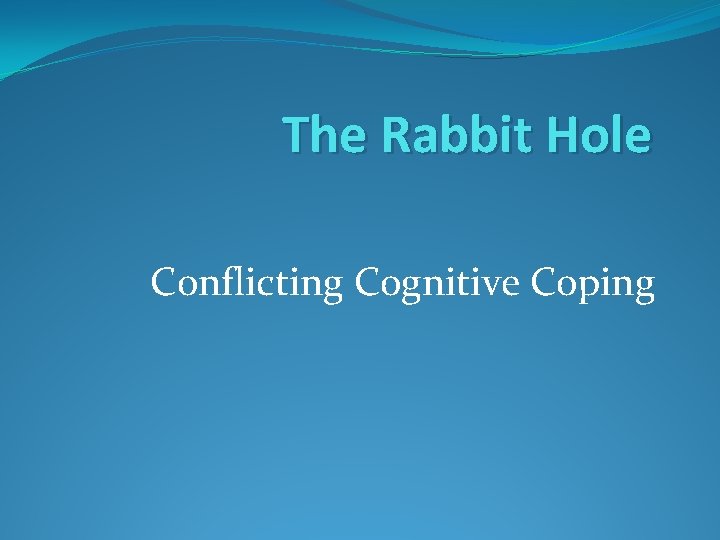 The Rabbit Hole

Conflicting Cognitive Coping